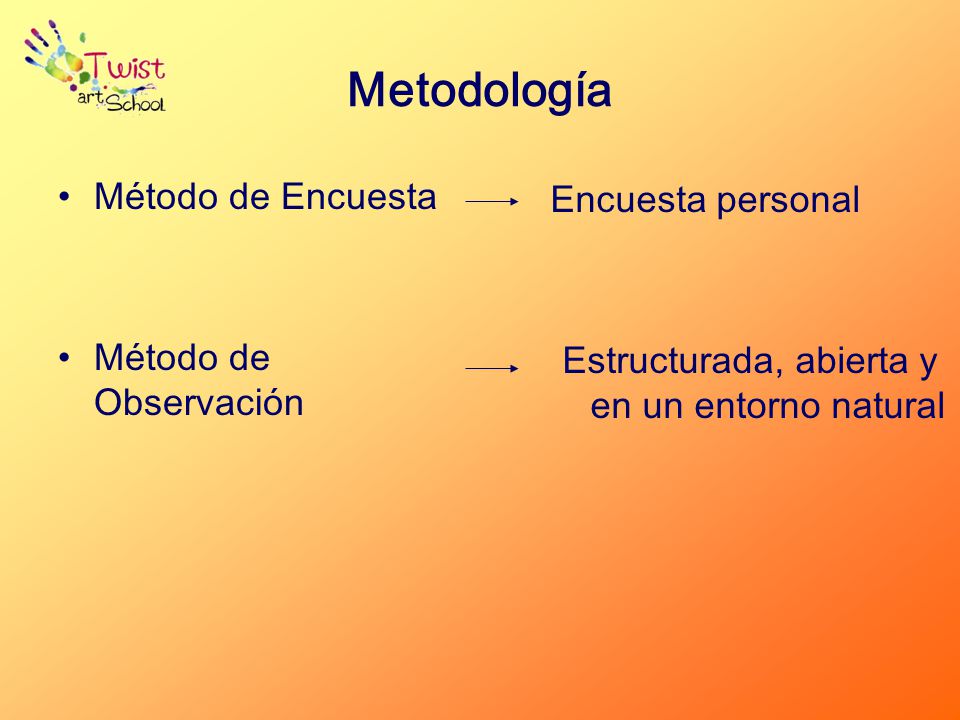 Twist art School

Metodología

• Método de Encuesta → Encuesta personal

• Método de Observación → Estructurada, abierta y en un entorno natural